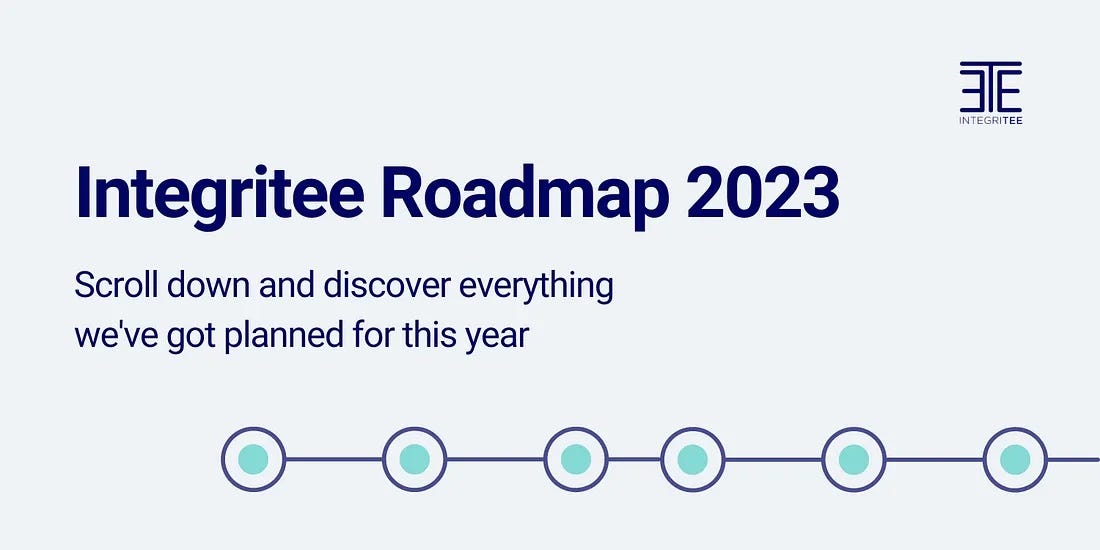 INTEGRITEE

Integritee Roadmap 2023

Scroll down and discover everything we've got planned for this year